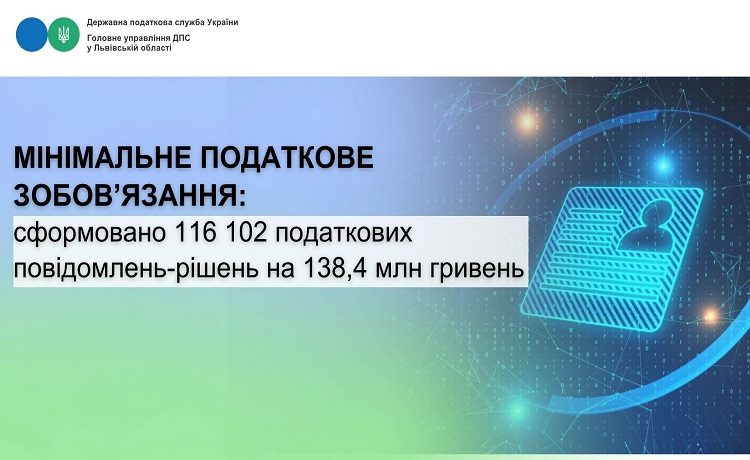 Державна податкова служба України

Головне управління ДПС
у Львівській області

МІНІМАЛЬНЕ ПОДАТКОВЕ ЗОБОВ'ЯЗАННЯ:

сформовано 116 102 податкових повідомлень-рішень на 138,4 млн гривень